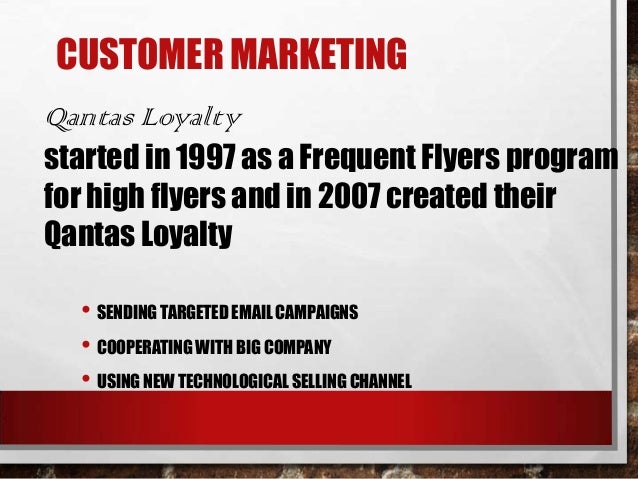 CUSTOMER MARKETING

Qantas Loyalty

started in 1997 as a Frequent Flyers program for high flyers and in 2007 created their Qantas Loyalty

• SENDING TARGETED EMAIL CAMPAIGNS
• COOPERATING WITH BIG COMPANY
• USING NEW TECHNOLOGICAL SELLING CHANNEL